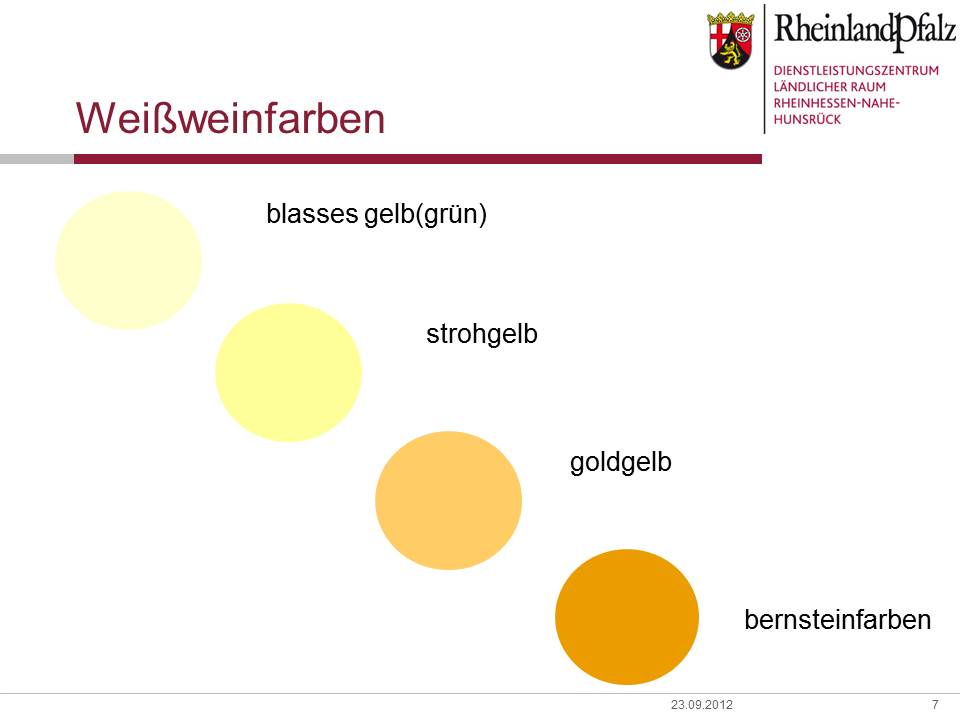 RheinlandPfalz
DIENSTLEISTUNGSZENTRUM LÄNDLICHER RAUM RHEINHESSEN-NAHE-HUNSRÜCK

Weißweinfarben

blasses gelb(grün)

strohgelb

goldgelb

bernsteinfarben

23.09.2012

7